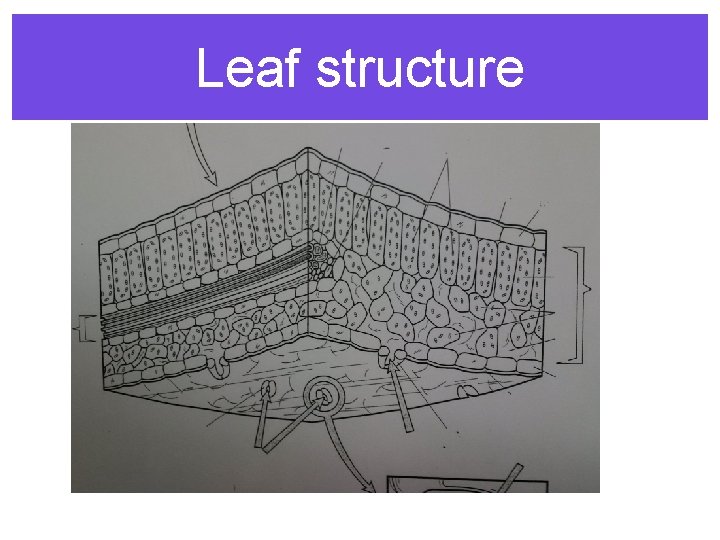 Leaf structure